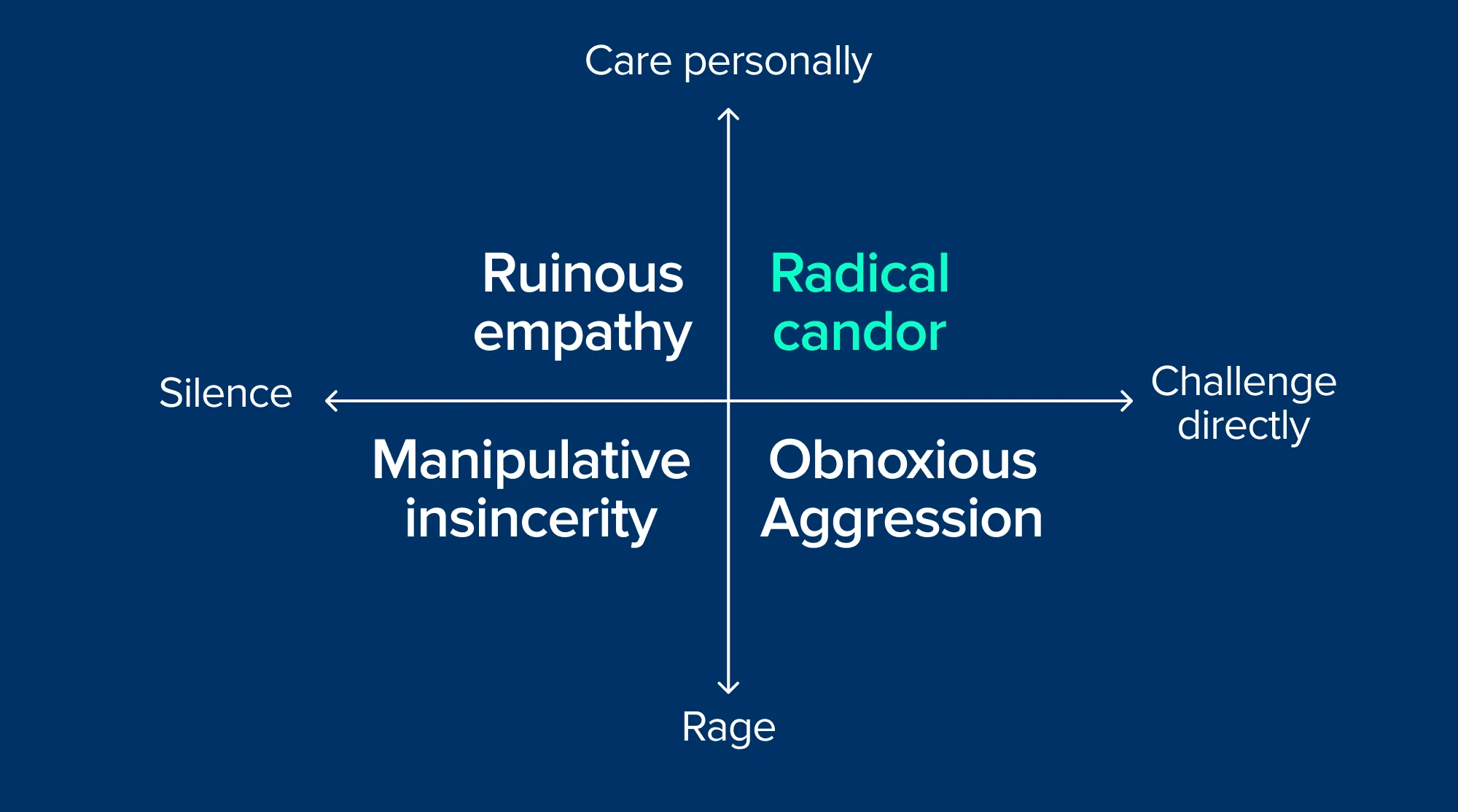 Care personally

Ruinous empathy

Radical candor

Silence

Challenge directly

Manipulative insincerity

Obnoxious Aggression

Rage